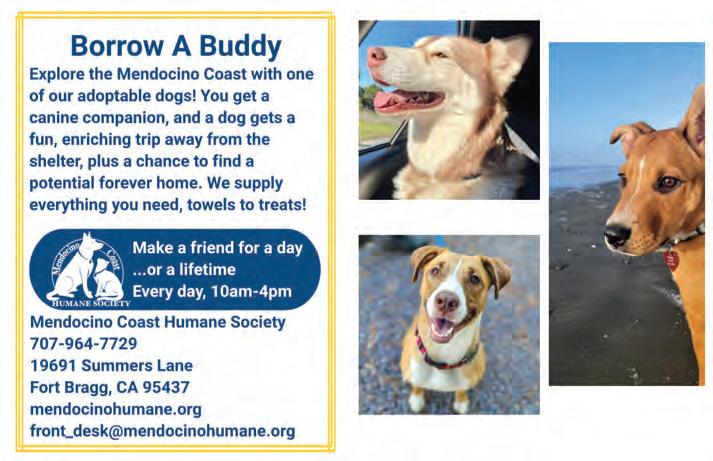 Borrow A Buddy

Explore the Mendocino Coast with one of our adoptable dogs! You get a canine companion, and a dog gets a fun, enriching trip away from the shelter, plus a chance to find a potential forever home. We supply everything you need, towels to treats!

Mendocino Coast HUMANE SOCIETY

Make a friend for a day ...or a lifetime
Every day, 10am-4pm

Mendocino Coast Humane Society
707-964-7729
19691 Summers Lane
Fort Bragg, CA 95437
mendocinohumane.org
front_desk@mendocinohumane.org